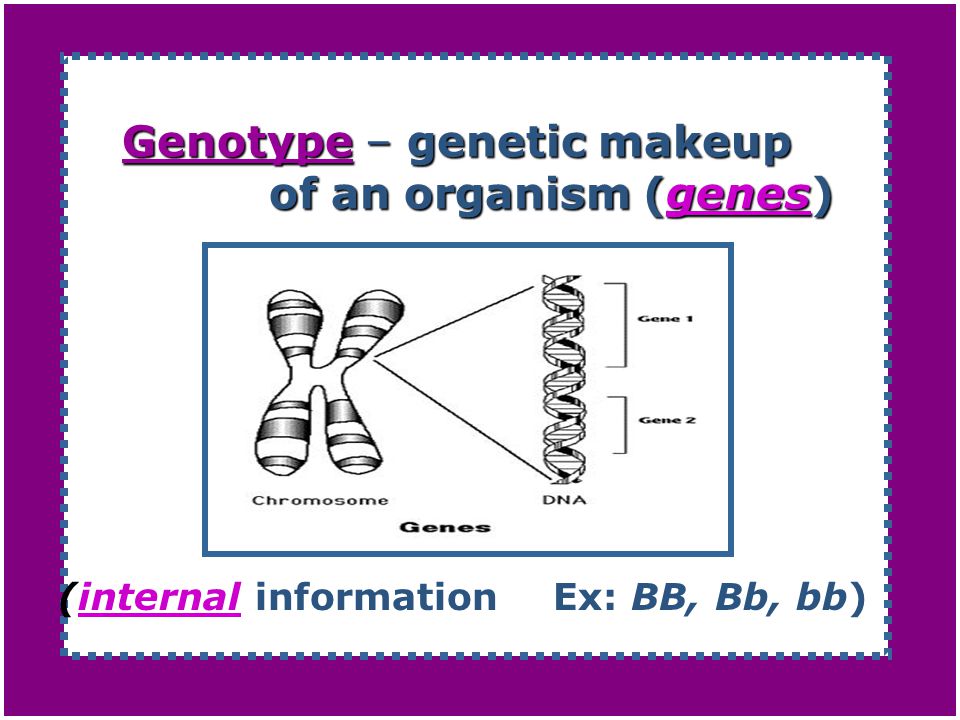 Genotype – genetic makeup of an organism (genes)

Gene 1

Gene 2

Chromosome

DNA

Genes

(internal information Ex: BB, Bb, bb)